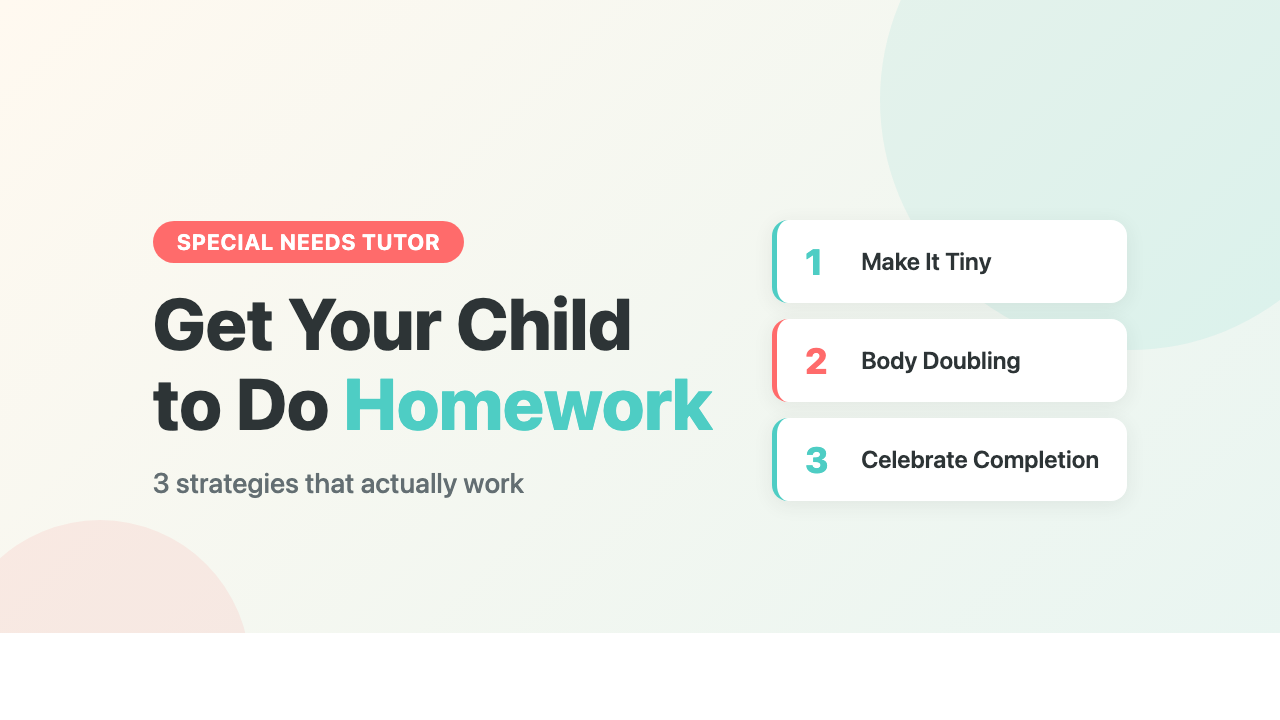 SPECIAL NEEDS TUTOR

Get Your Child to Do Homework

3 strategies that actually work

1 Make It Tiny

2 Body Doubling

3 Celebrate Completion